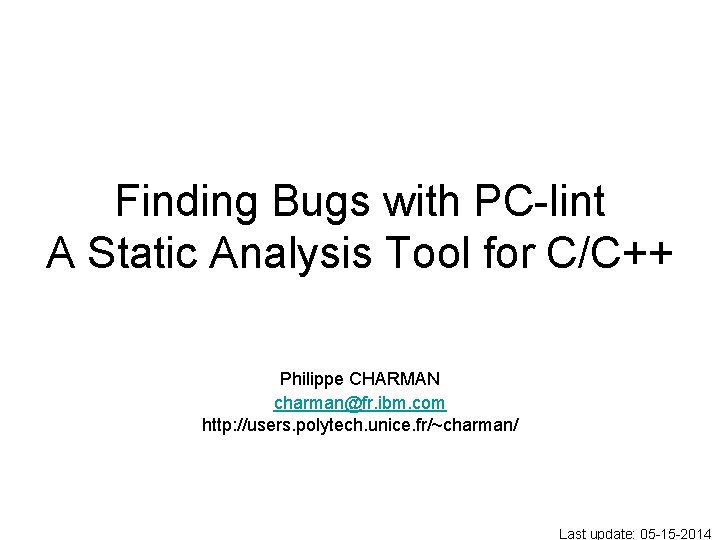 Finding Bugs with PC-lint
A Static Analysis Tool for C/C++

Philippe CHARMAN
charman@fr.ibm.com
http://users.polytech.unice.fr/~charman/

Last update: 05-15-2014